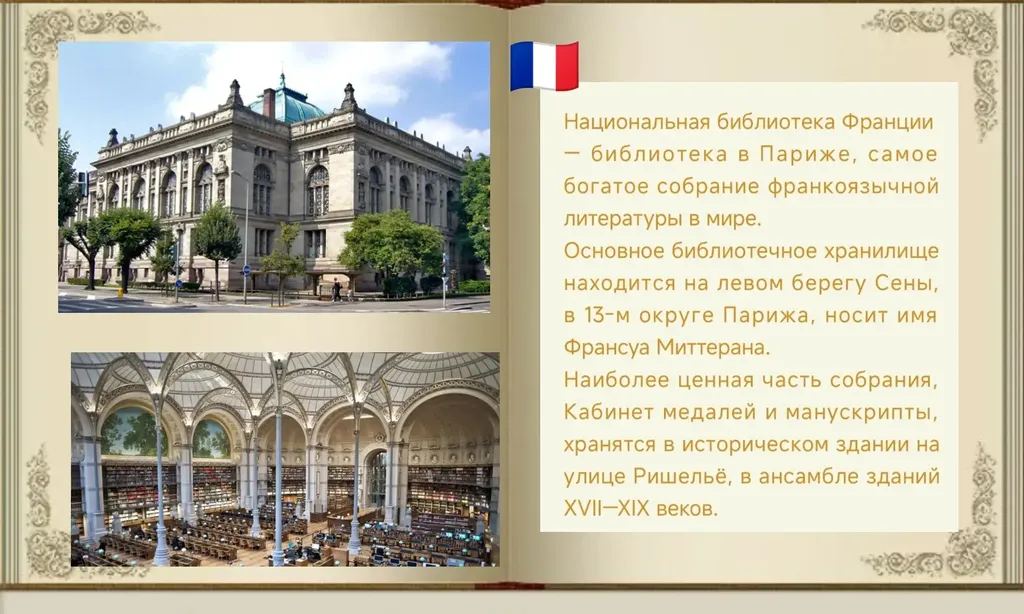 Национальная библиотека Франции — библиотека в Париже, самое богатое собрание франкоязычной литературы в мире.
Основное библиотечное хранилище находится на левом берегу Сены, в 13-м округе Парижа, носит имя Франсуа Миттерана.
Наиболее ценная часть собрания, Кабинет медалей и манускрипты, хранятся в историческом здании на улице Ришельё, в ансамбле зданий XVII—XIX веков.